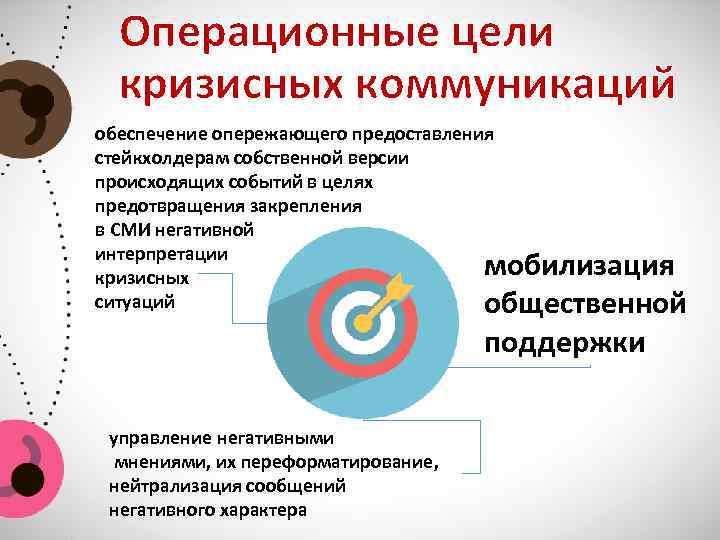 Операционные цели кризисных коммуникаций

обеспечение опережающего предоставления стейкхолдерам собственной версии происходящих событий в целях предотвращения закрепления в СМИ негативной интерпретации кризисных ситуаций

мобилизация общественной поддержки

управление негативными мнениями, их переформатирование, нейтрализация сообщений негативного характера